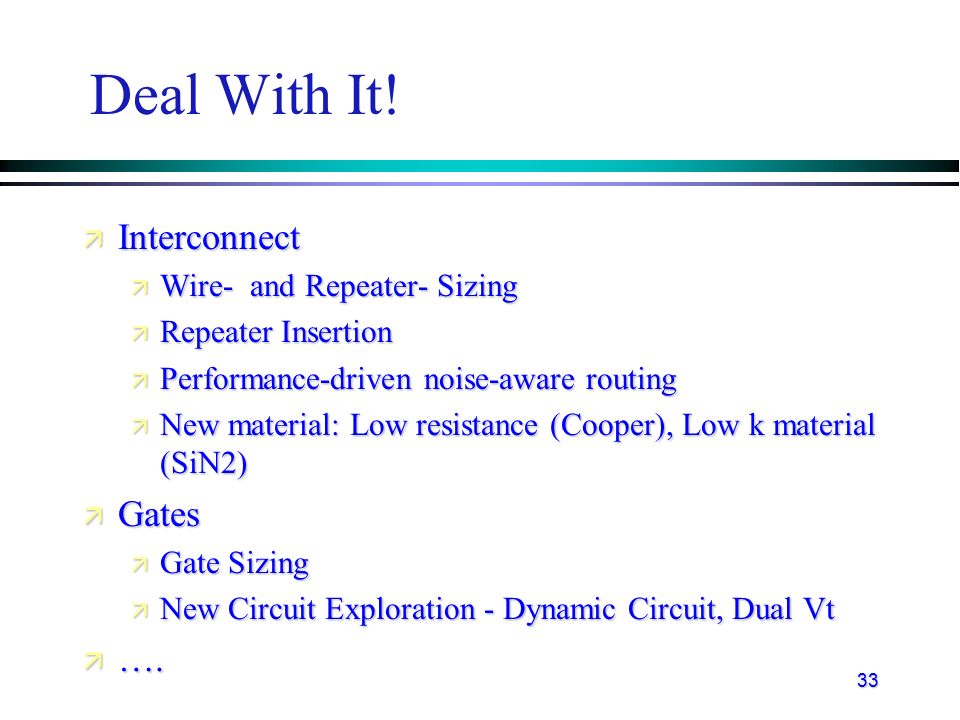 Deal With It!

Interconnect
Wire- and Repeater- Sizing
Repeater Insertion
Performance-driven noise-aware routing
New material: Low resistance (Cooper), Low k material (SiN2)

Gates
Gate Sizing
New Circuit Exploration - Dynamic Circuit, Dual Vt

….

33